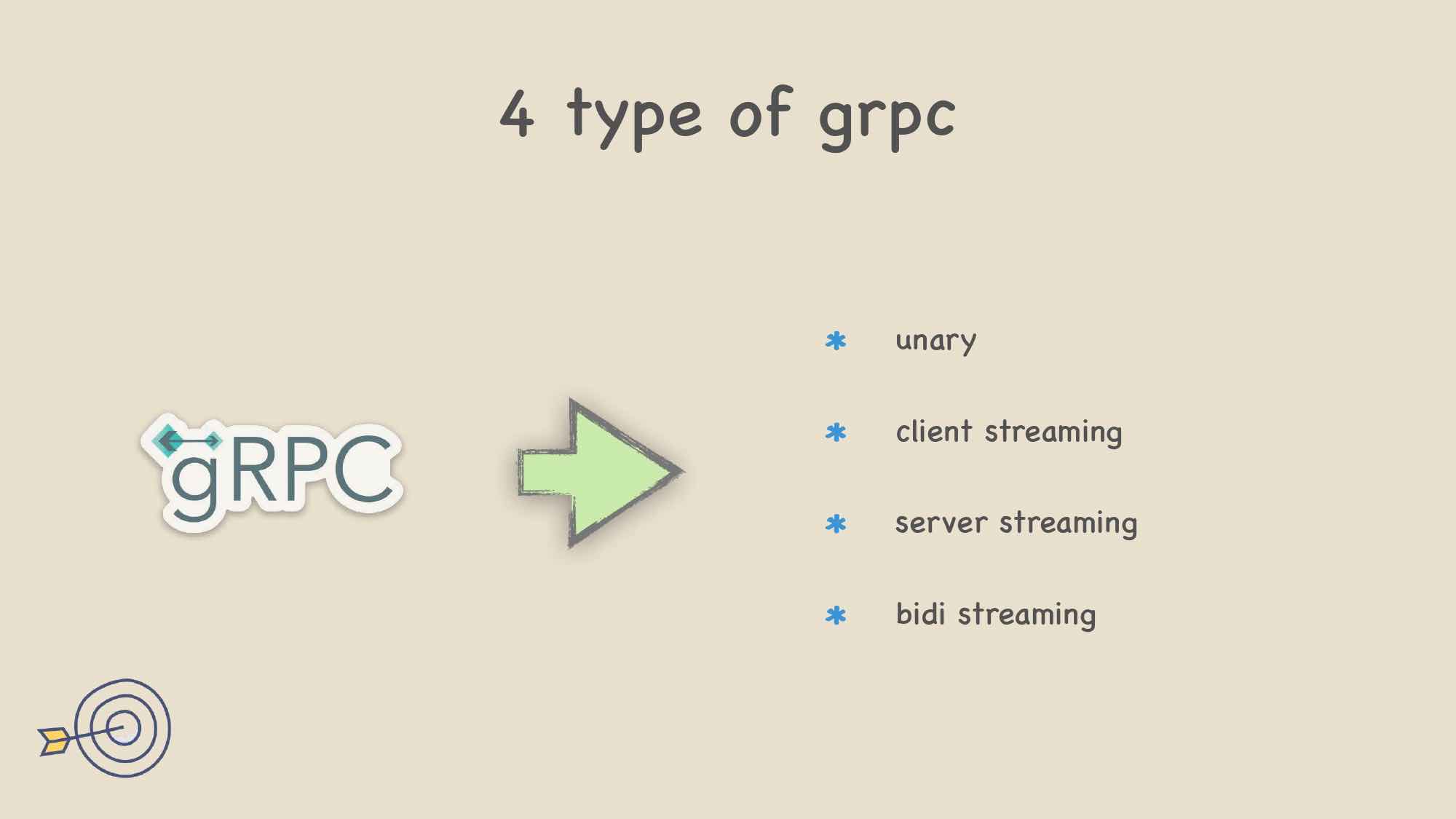 4 type of grpc

gRPC

* unary
* client streaming
* server streaming
* bidi streaming